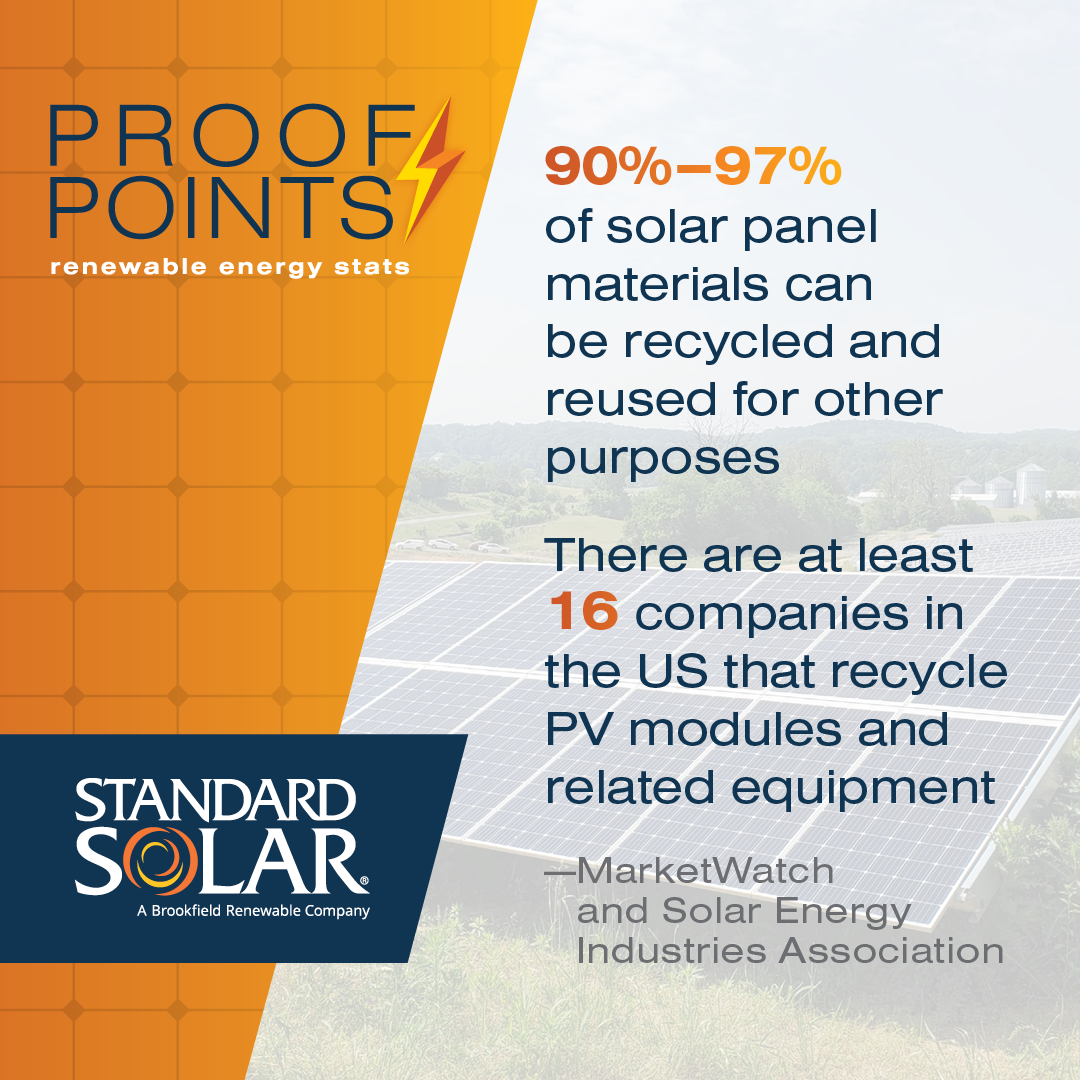 PROOF POINTS
renewable energy stats

90%–97% of solar panel materials can be recycled and reused for other purposes

There are at least 16 companies in the US that recycle PV modules and related equipment

—MarketWatch and Solar Energy Industries Association

STANDARD SOLAR®
A Brookfield Renewable Company